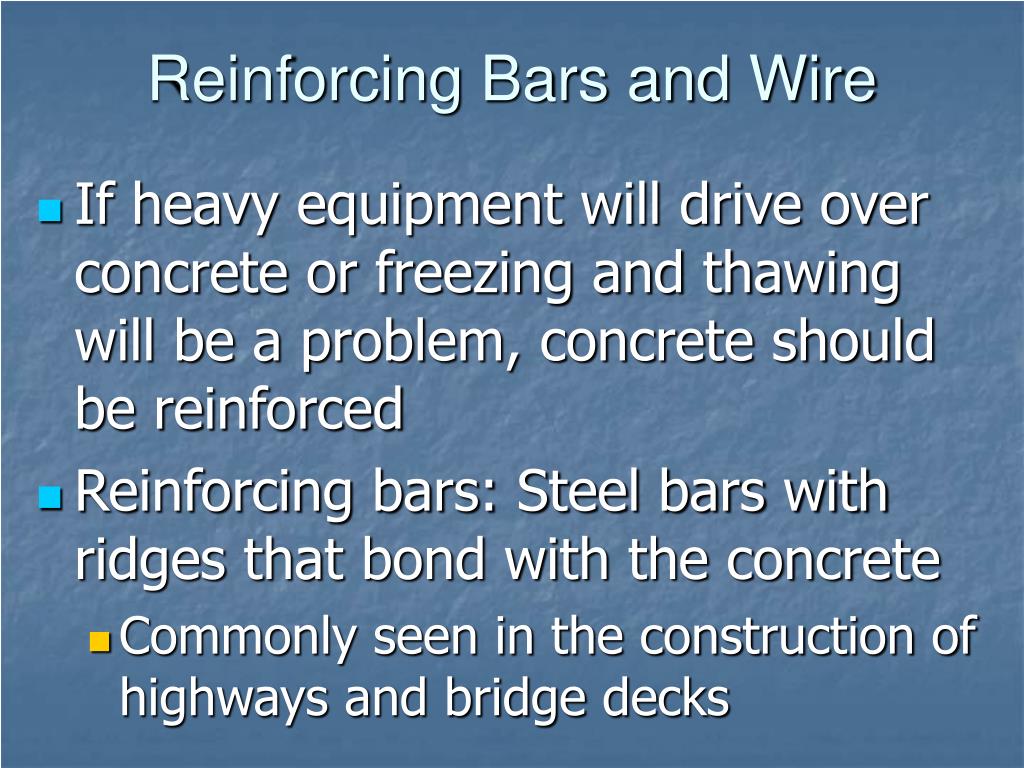 Reinforcing Bars and Wire

If heavy equipment will drive over concrete or freezing and thawing will be a problem, concrete should be reinforced

Reinforcing bars: Steel bars with ridges that bond with the concrete

Commonly seen in the construction of highways and bridge decks